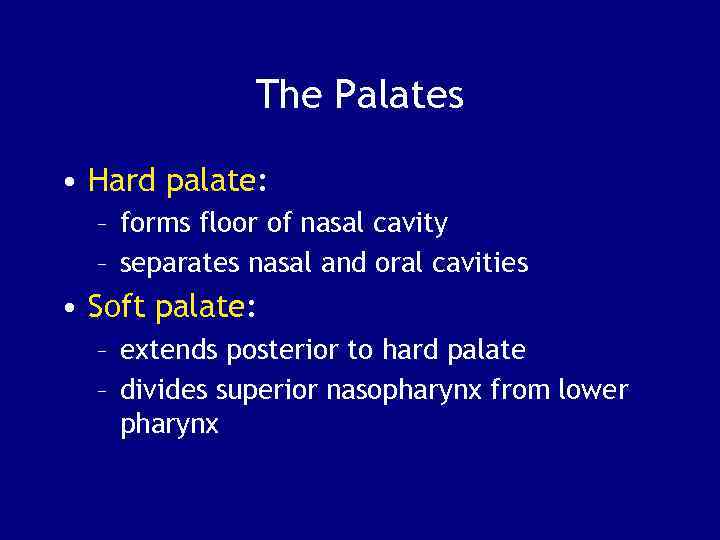 The Palates

• Hard palate:
  – forms floor of nasal cavity
  – separates nasal and oral cavities
• Soft palate:
  – extends posterior to hard palate
  – divides superior nasopharynx from lower pharynx